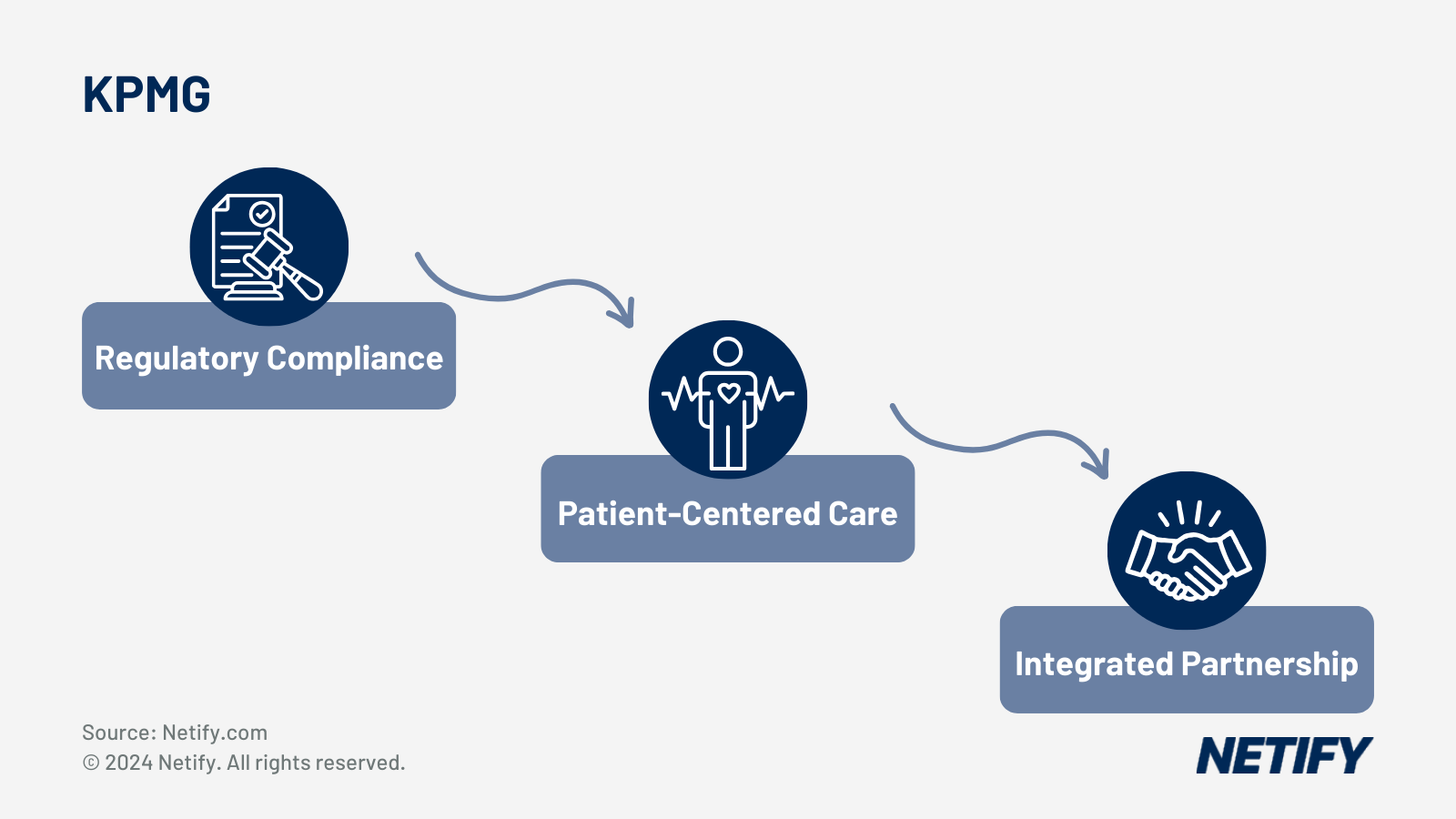 KPMG

Regulatory Compliance

Patient-Centered Care

Integrated Partnership

Source: Netify.com
© 2024 Netify. All rights reserved.

NETIFY